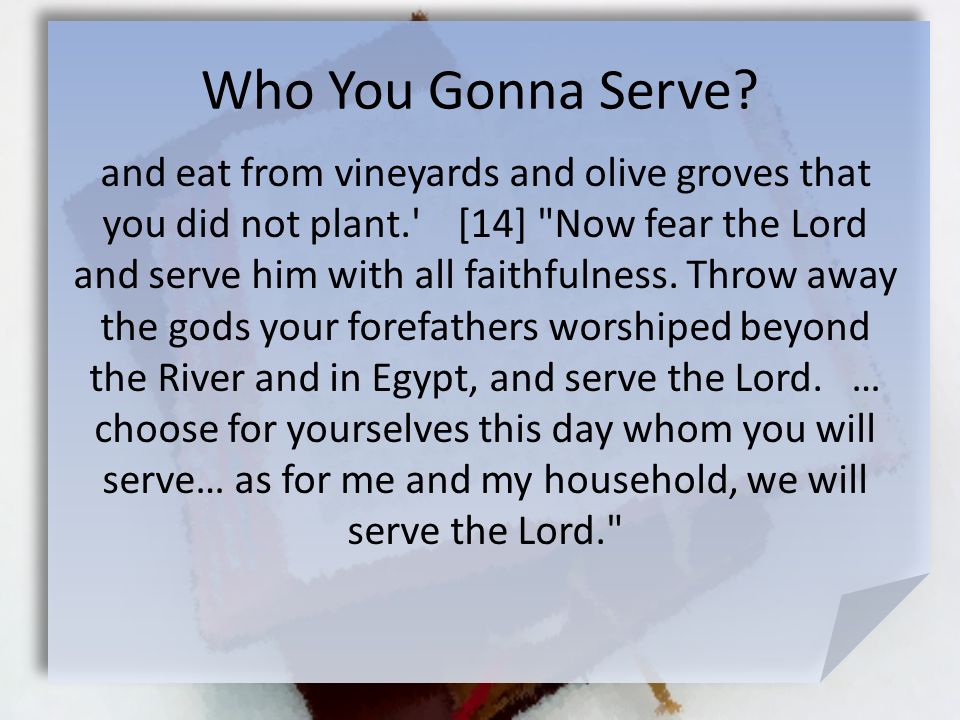 Who You Gonna Serve?

and eat from vineyards and olive groves that you did not plant.' [14] "Now fear the Lord and serve him with all faithfulness. Throw away the gods your forefathers worshiped beyond the River and in Egypt, and serve the Lord. … choose for yourselves this day whom you will serve… as for me and my household, we will serve the Lord."